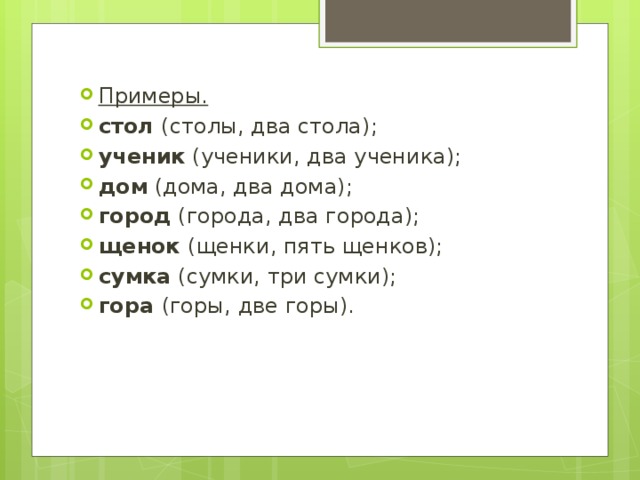 Примеры.
стол (столы, два стола);
ученик (ученики, два ученика);
дом (дома, два дома);
город (города, два города);
щенок (щенки, пять щенков);
сумка (сумки, три сумки);
гора (горы, две горы).